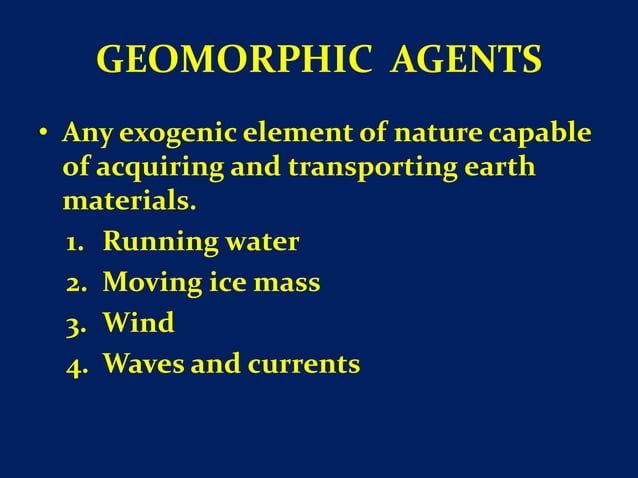 GEOMORPHIC AGENTS

• Any exogenic element of nature capable of acquiring and transporting earth materials.

1. Running water
2. Moving ice mass
3. Wind
4. Waves and currents